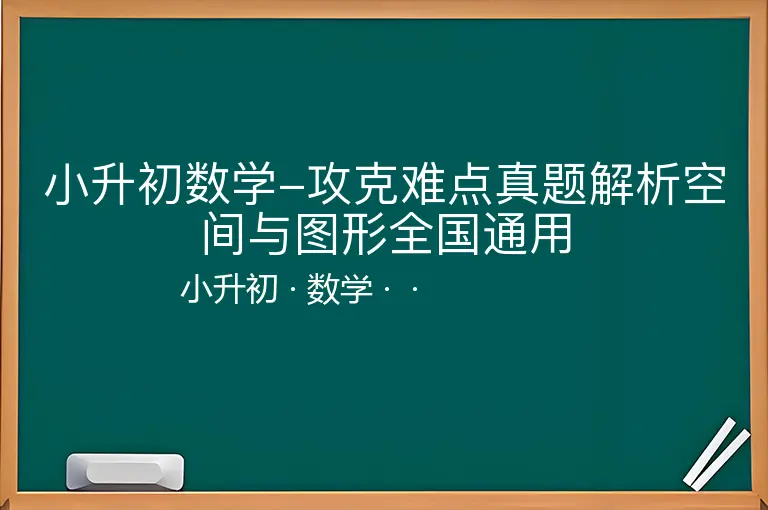 小升初数学–攻克难点真题解析空间与图形全国通用

小升初 · 数学 · ·